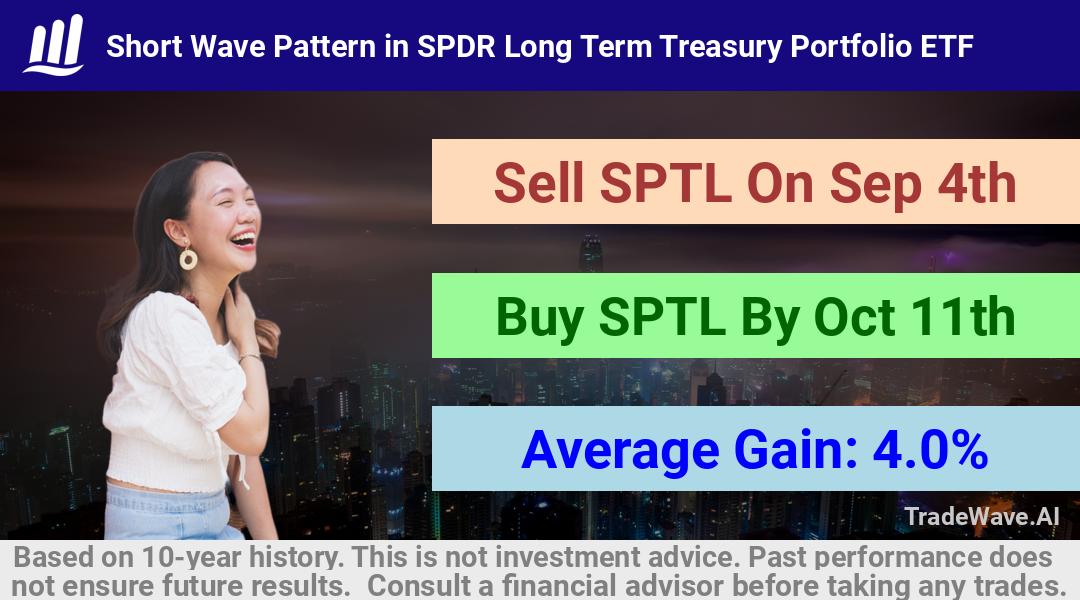 Short Wave Pattern in SPDR Long Term Treasury Portfolio ETF

Sell SPTL On Sep 4th

Buy SPTL By Oct 11th

Average Gain: 4.0%

TradeWave.AI

Based on 10-year history. This is not investment advice. Past performance does not ensure future results. Consult a financial advisor before taking any trades.